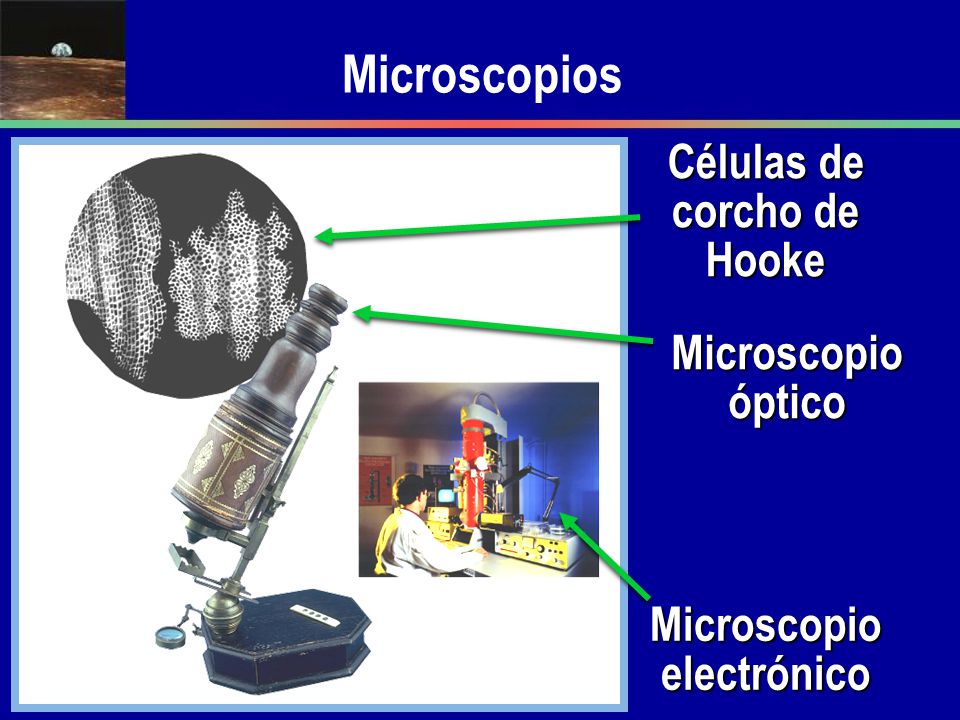 Microscopios

Células de corcho de Hooke

Microscopio óptico

Microscopio electrónico